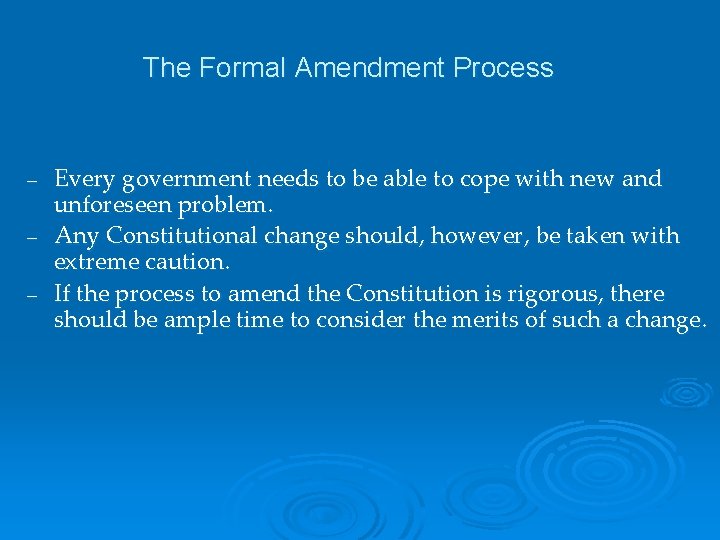 The Formal Amendment Process

– Every government needs to be able to cope with new and unforeseen problem.
– Any Constitutional change should, however, be taken with extreme caution.
– If the process to amend the Constitution is rigorous, there should be ample time to consider the merits of such a change.